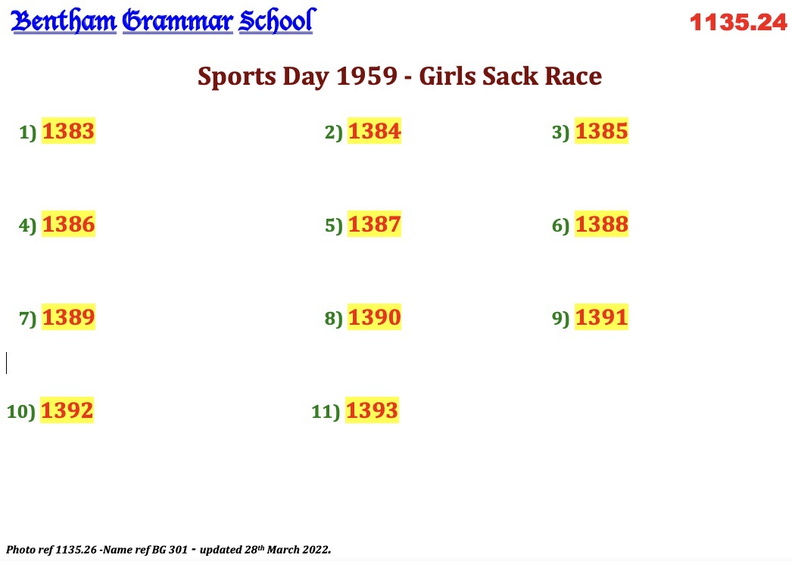 Bentham Grammar School

1135.24

Sports Day 1959 - Girls Sack Race

1) 1383

2) 1384

3) 1385

4) 1386

5) 1387

6) 1388

7) 1389

8) 1390

9) 1391

10) 1392

11) 1393

Photo ref 1135.26 -Name ref BG 301 - updated 28th March 2022.